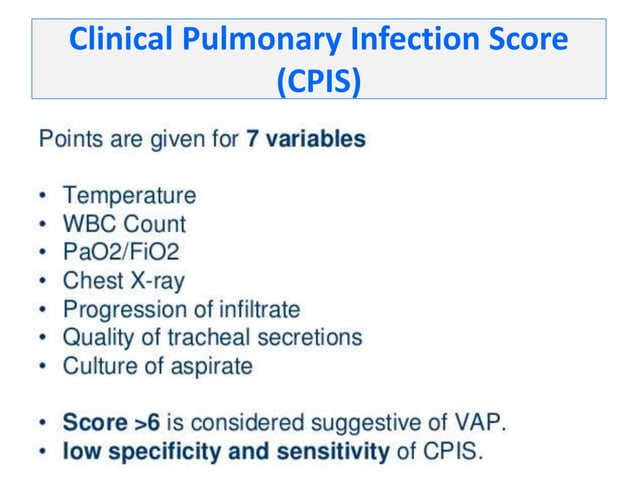 Clinical Pulmonary Infection Score (CPIS)

Points are given for 7 variables

• Temperature
• WBC Count
• PaO2/FiO2
• Chest X-ray
• Progression of infiltrate
• Quality of tracheal secretions
• Culture of aspirate

• Score >6 is considered suggestive of VAP.
• low specificity and sensitivity of CPIS.